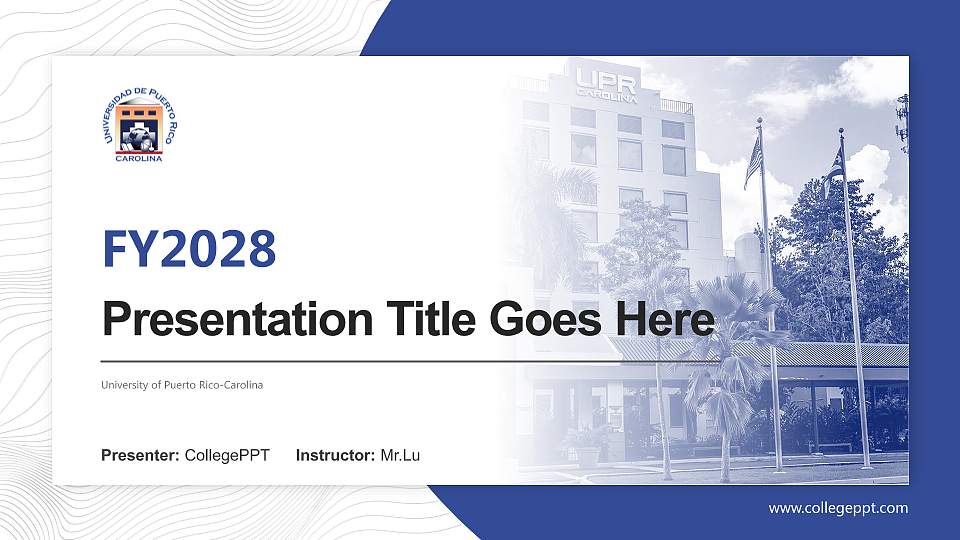 UNIVERSIDAD DE PUERTO RICO
CAROLINA

UPR
CAROLINA

FY2028

Presentation Title Goes Here

University of Puerto Rico-Carolina

Presenter: CollegePPT Instructor: Mr.Lu

www.collegeppt.com